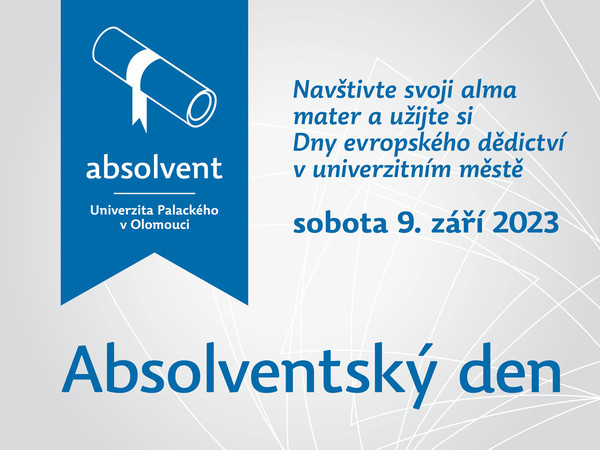 absolvent

Univerzita Palackého v Olomouci

Navštivte svoji alma mater a užijte si Dny evropského dědictví v univerzitním městě

sobota 9. září 2023

Absolventský den